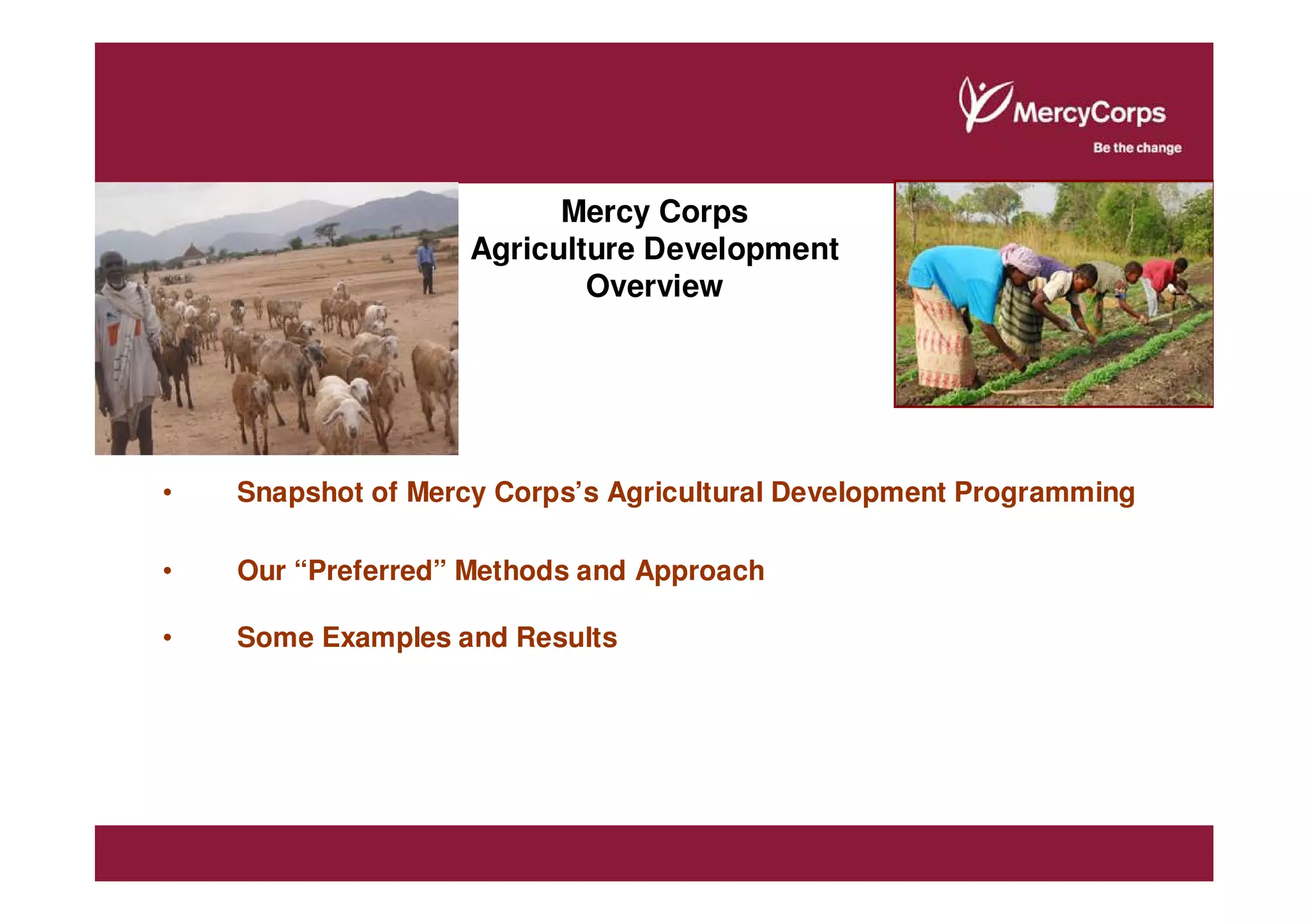 MercyCorps
Be the change

Mercy Corps
Agriculture Development
Overview

• Snapshot of Mercy Corps’s Agricultural Development Programming

• Our “Preferred” Methods and Approach

• Some Examples and Results